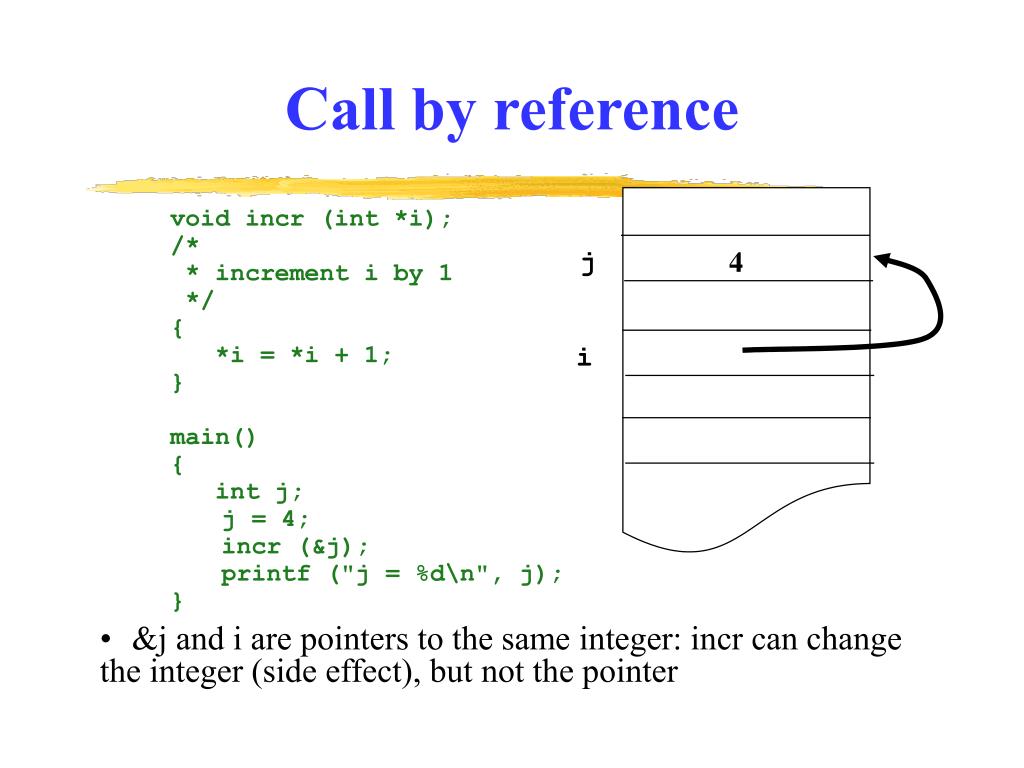 Call by reference

void incr (int *i);
/*
 * increment i by 1
 */
{
   *i = *i + 1;
}

main()
{
   int j;
   j = 4;
   incr (&j);
   printf ("j = %d\n", j);
}

j
4
i

• &j and i are pointers to the same integer: incr can change the integer (side effect), but not the pointer